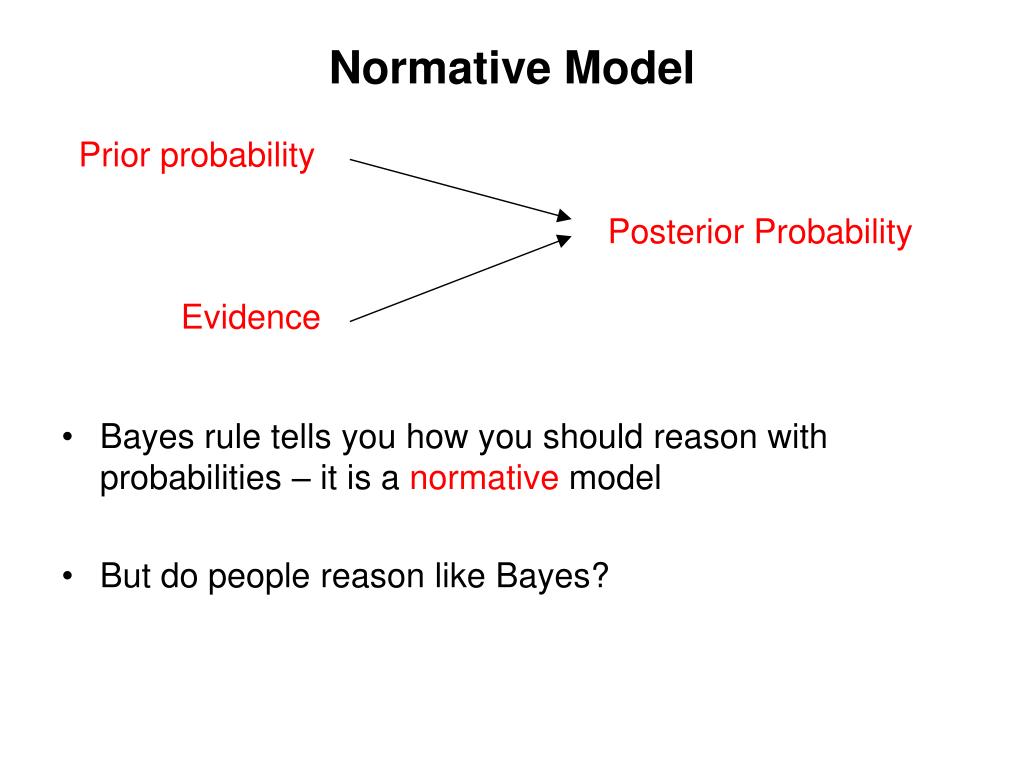 Normative Model

Prior probability

Posterior Probability

Evidence

• Bayes rule tells you how you should reason with probabilities – it is a normative model

• But do people reason like Bayes?